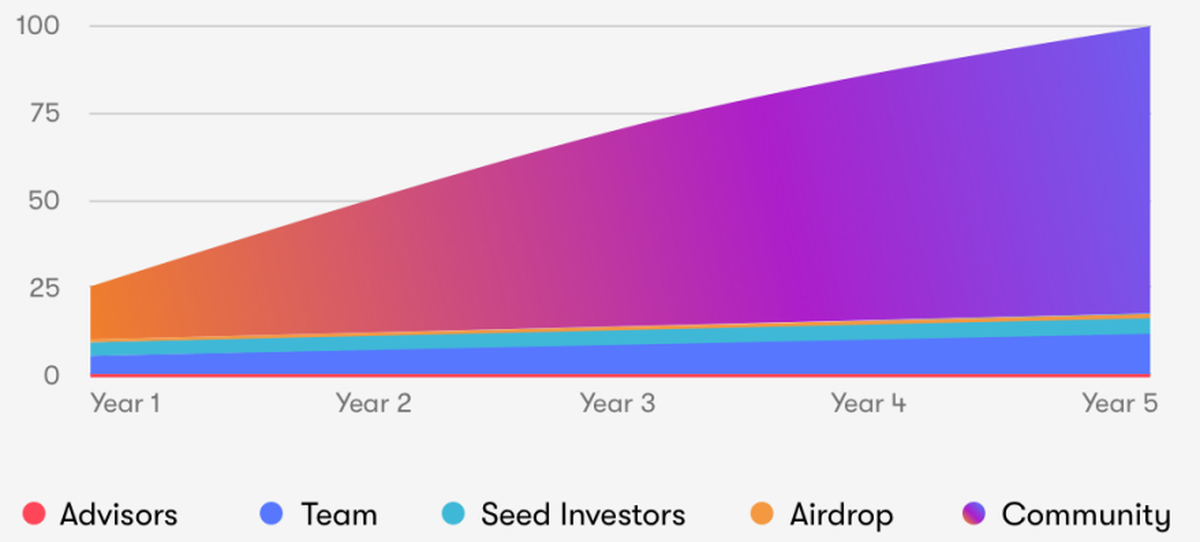 100
75
50
25
0
Year 1
Year 2
Year 3
Year 4
Year 5

Advisors
Team
Seed Investors
Airdrop
Community